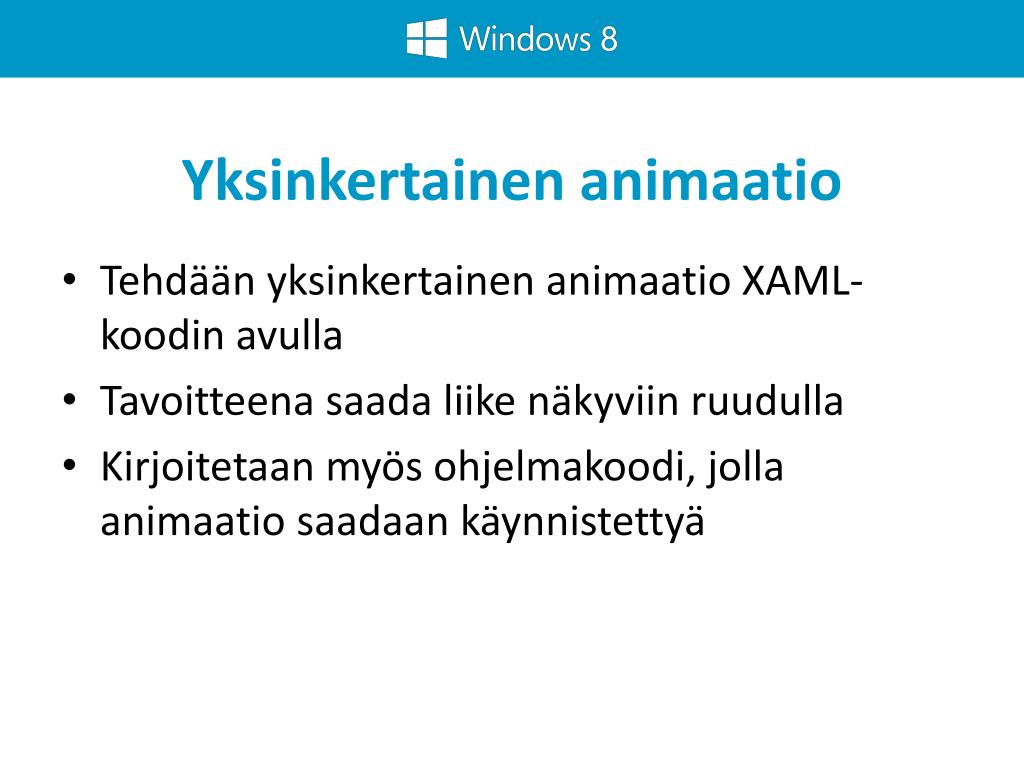 Windows 8

Yksinkertainen animaatio

• Tehdään yksinkertainen animaatio XAML-koodin avulla
• Tavoitteena saada liike näkyviin ruudulla
• Kirjoitetaan myös ohjelmakoodi, jolla animaatio saadaan käynnistettyä